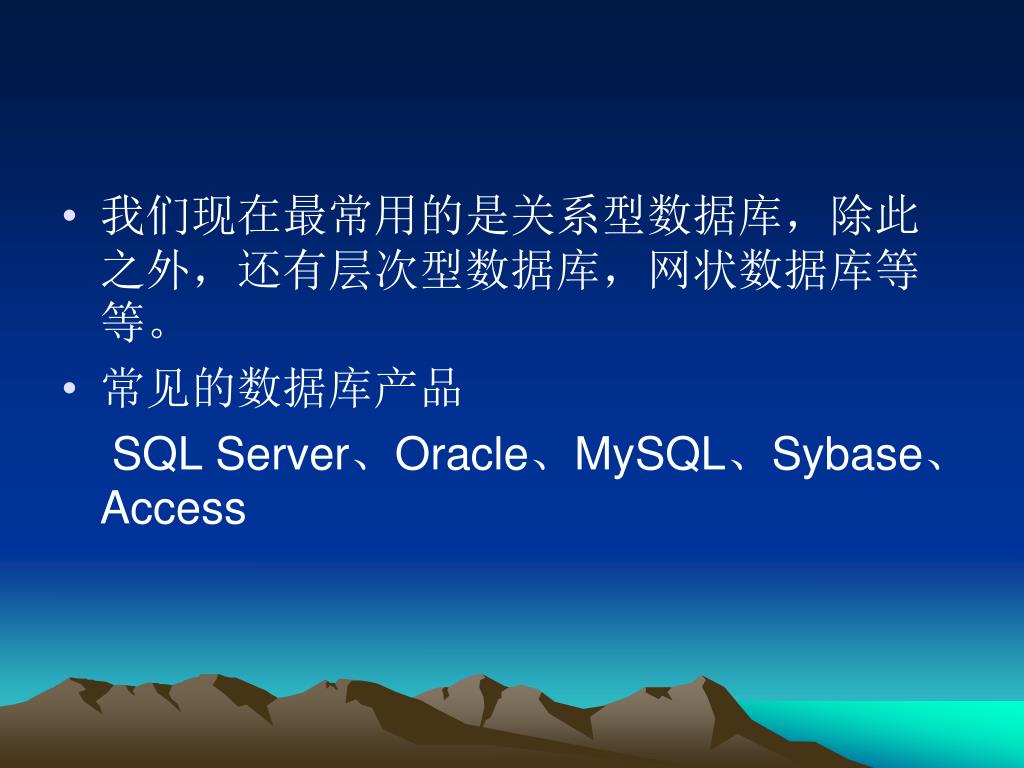 • 我们现在最常用的是关系型数据库，除此之外，还有层次型数据库，网状数据库等等。

• 常见的数据库产品

SQL Server、Oracle、MySQL、Sybase、Access